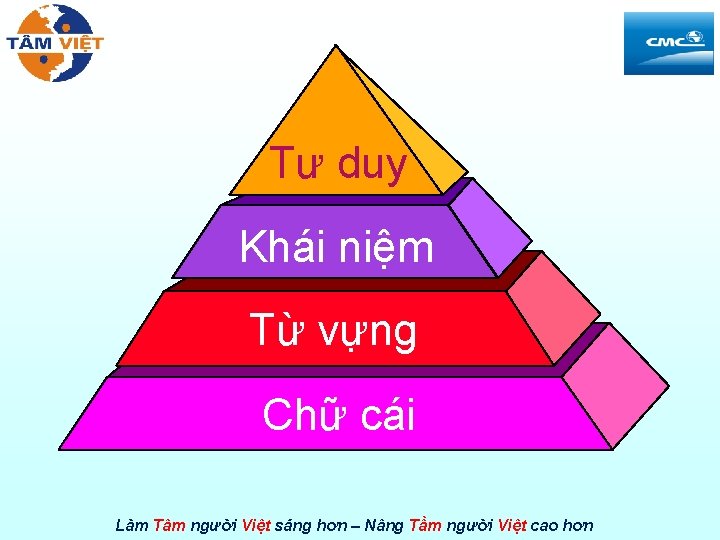 TÂM VIỆT

CMC

Tư duy

Khái niệm

Từ vựng

Chữ cái

Làm Tâm người Việt sáng hơn – Nâng Tầm người Việt cao hơn